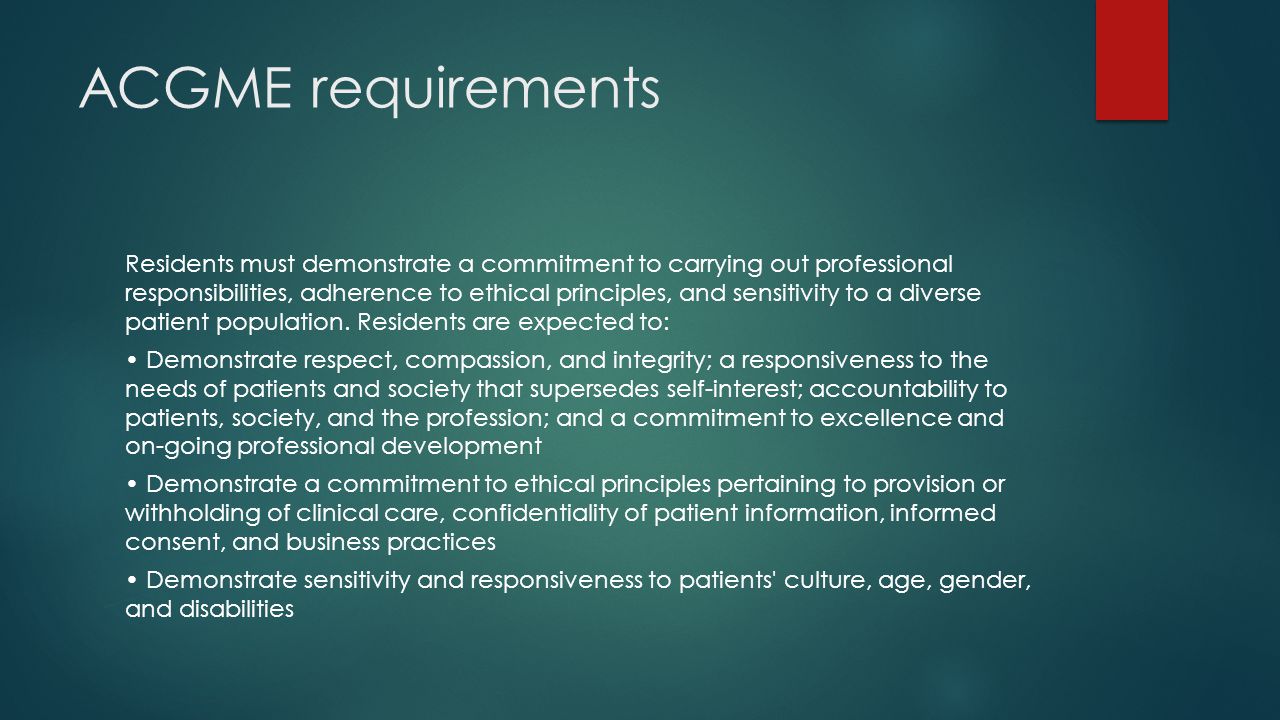 ACGME requirements

Residents must demonstrate a commitment to carrying out professional responsibilities, adherence to ethical principles, and sensitivity to a diverse patient population. Residents are expected to:

• Demonstrate respect, compassion, and integrity; a responsiveness to the needs of patients and society that supersedes self-interest; accountability to patients, society, and the profession; and a commitment to excellence and on-going professional development

• Demonstrate a commitment to ethical principles pertaining to provision or withholding of clinical care, confidentiality of patient information, informed consent, and business practices

• Demonstrate sensitivity and responsiveness to patients' culture, age, gender, and disabilities